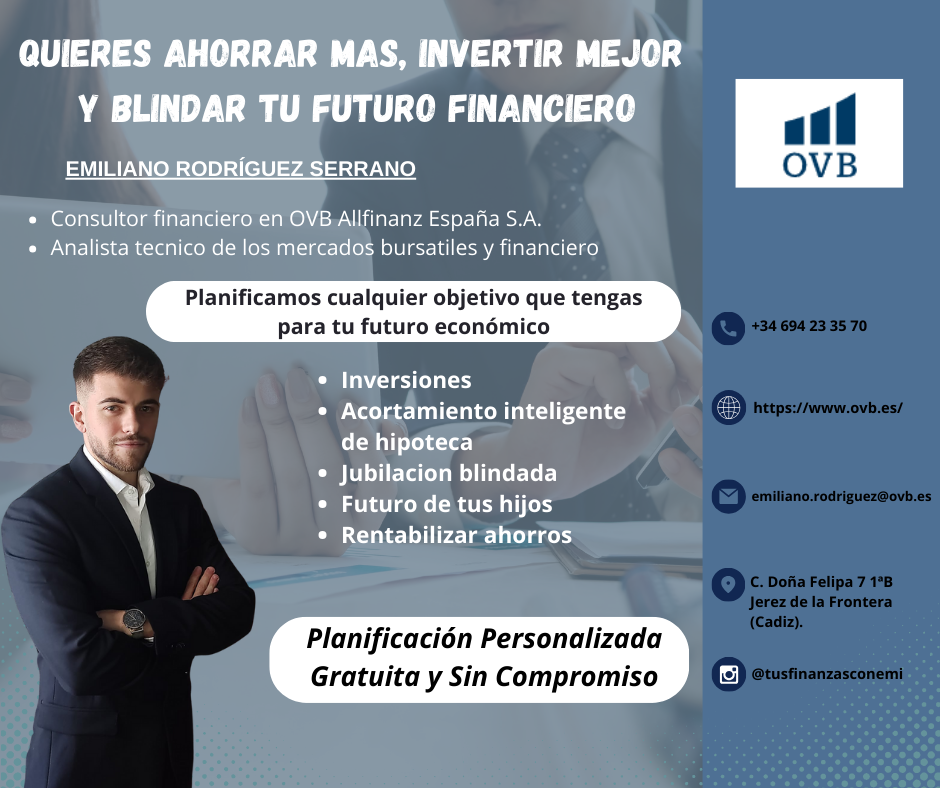 QUIERES AHORRAR MAS, INVERTIR MEJOR Y BLINDAR TU FUTURO FINANCIERO

EMILIANO RODRÍGUEZ SERRANO

- Consultor financiero en OVB Allfinanz España S.A.
- Analista tecnico de los mercados bursatiles y financiero

Planificamos cualquier objetivo que tengas para tu futuro económico

- Inversiones
- Acortamiento inteligente de hipoteca
- Jubilacion blindada
- Futuro de tus hijos
- Rentabilizar ahorros

Planificación Personalizada Gratuita y Sin Compromiso

OVB

+34 694 23 35 70

https://www.ovb.es/

emiliano.rodriguez@ovb.es

C. Doña Felipa 7 1ªB Jerez de la Frontera (Cadiz).

@tusfinanzasconemi